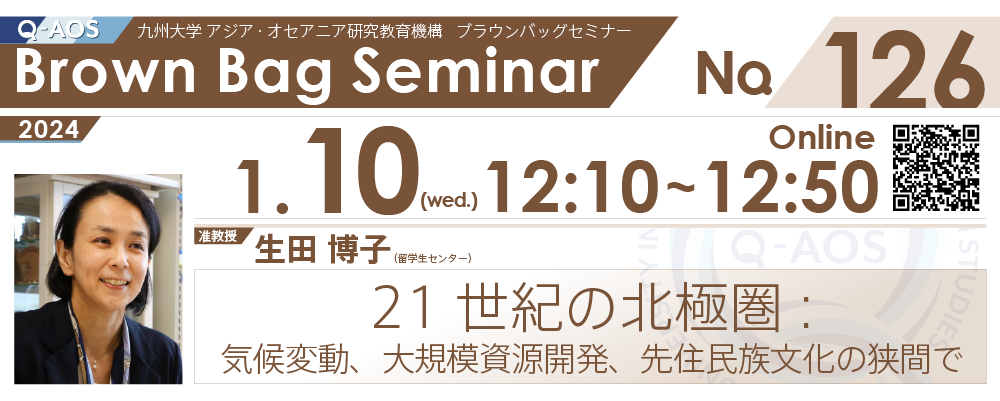 Q-AOS 九州大学 アジア・オセアニア研究教育機構 ブラウンバッグセミナー
Brown Bag Seminar
No. 126

2024
Online
1.10 (wed.) 12:10~12:50

准教授
生田 博子 (留学生センター)

Q-AOS

21 世紀の北極圏：
気候変動、大規模資源開発、先住民族文化の狭間で